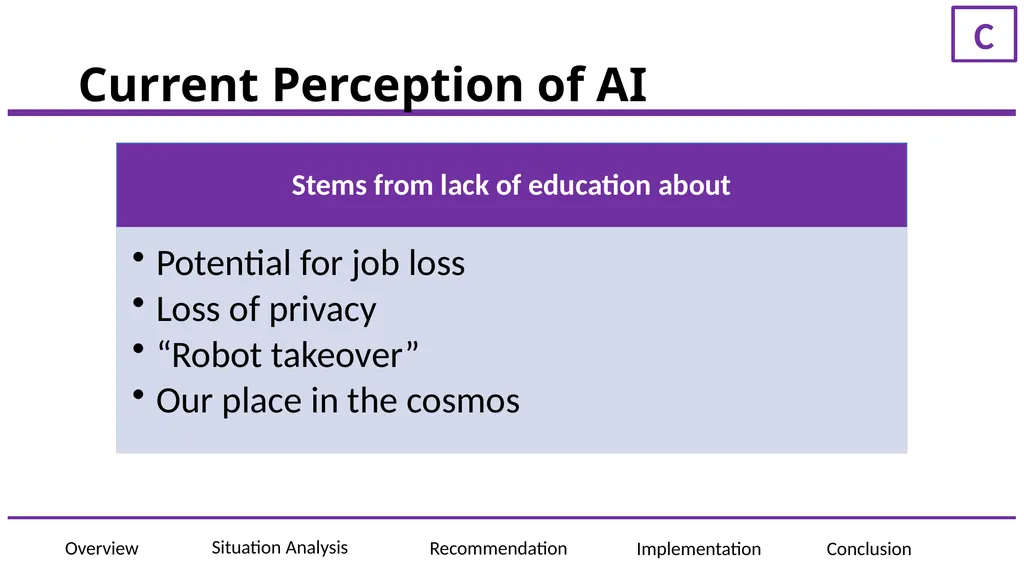 C

Current Perception of AI

Stems from lack of education about

• Potential for job loss
• Loss of privacy
• “Robot takeover”
• Our place in the cosmos

Overview Situation Analysis Recommendation Implementation Conclusion